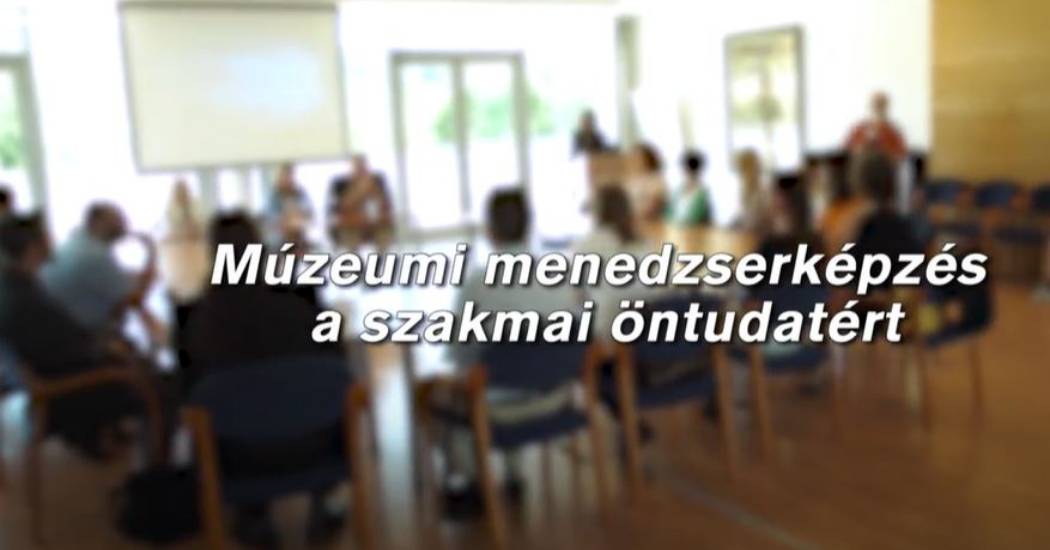 Múzeumi menedzserképzés
a szakmai öntudatért